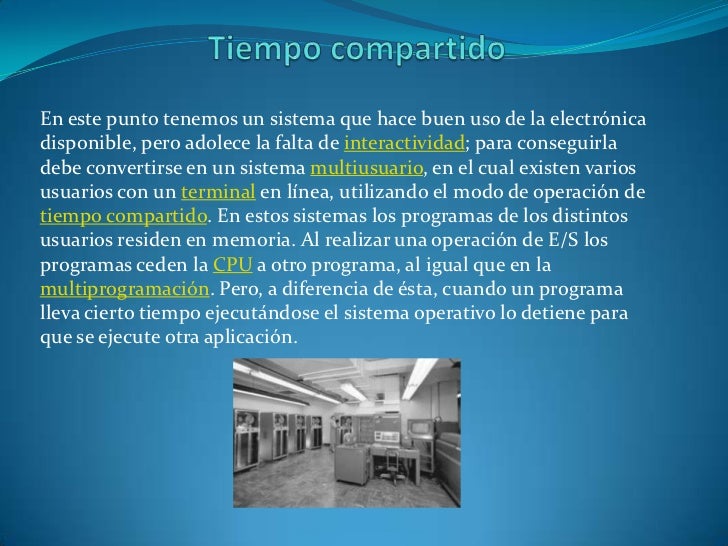 Tiempo compartido

En este punto tenemos un sistema que hace buen uso de la electrónica disponible, pero adolece la falta de interactividad; para conseguirla debe convertirse en un sistema multiusuario, en el cual existen varios usuarios con un terminal en línea, utilizando el modo de operación de tiempo compartido. En estos sistemas los programas de los distintos usuarios residen en memoria. Al realizar una operación de E/S los programas ceden la CPU a otro programa, al igual que en la multiprogramación. Pero, a diferencia de ésta, cuando un programa lleva cierto tiempo ejecutándose el sistema operativo lo detiene para que se ejecute otra aplicación.